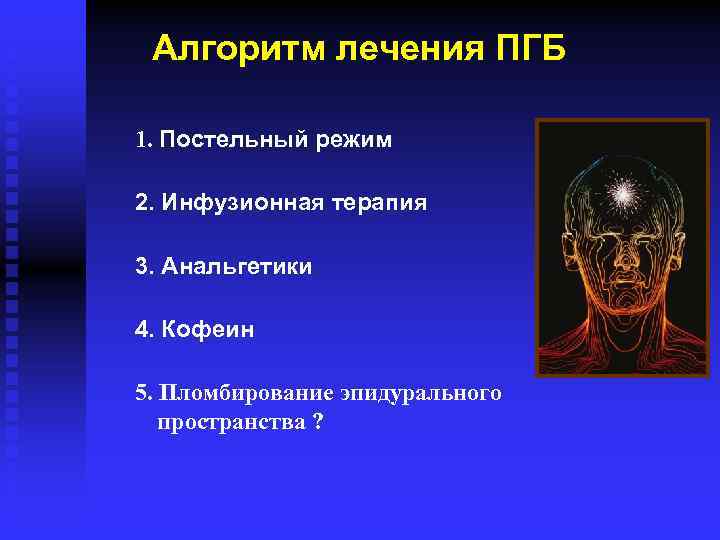 Алгоритм лечения ПГБ

1. Постельный режим

2. Инфузионная терапия

3. Анальгетики

4. Кофеин

5. Пломбирование эпидурального пространства ?